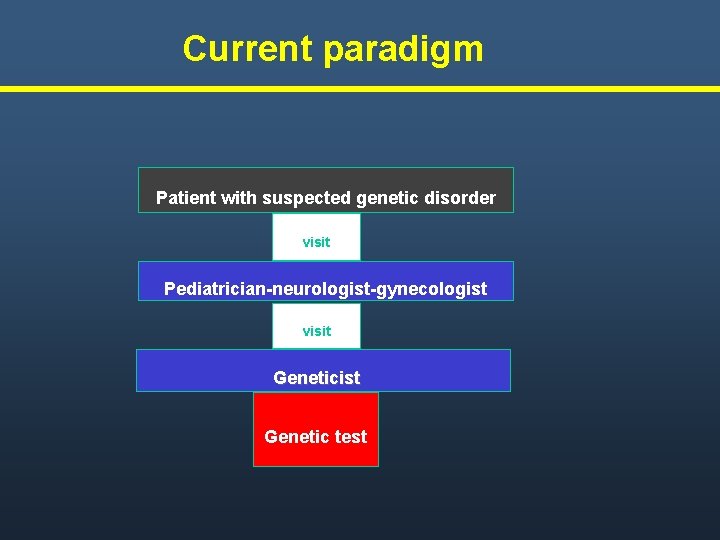 Current paradigm

Patient with suspected genetic disorder

visit

Pediatrician-neurologist-gynecologist

visit

Geneticist

Genetic test